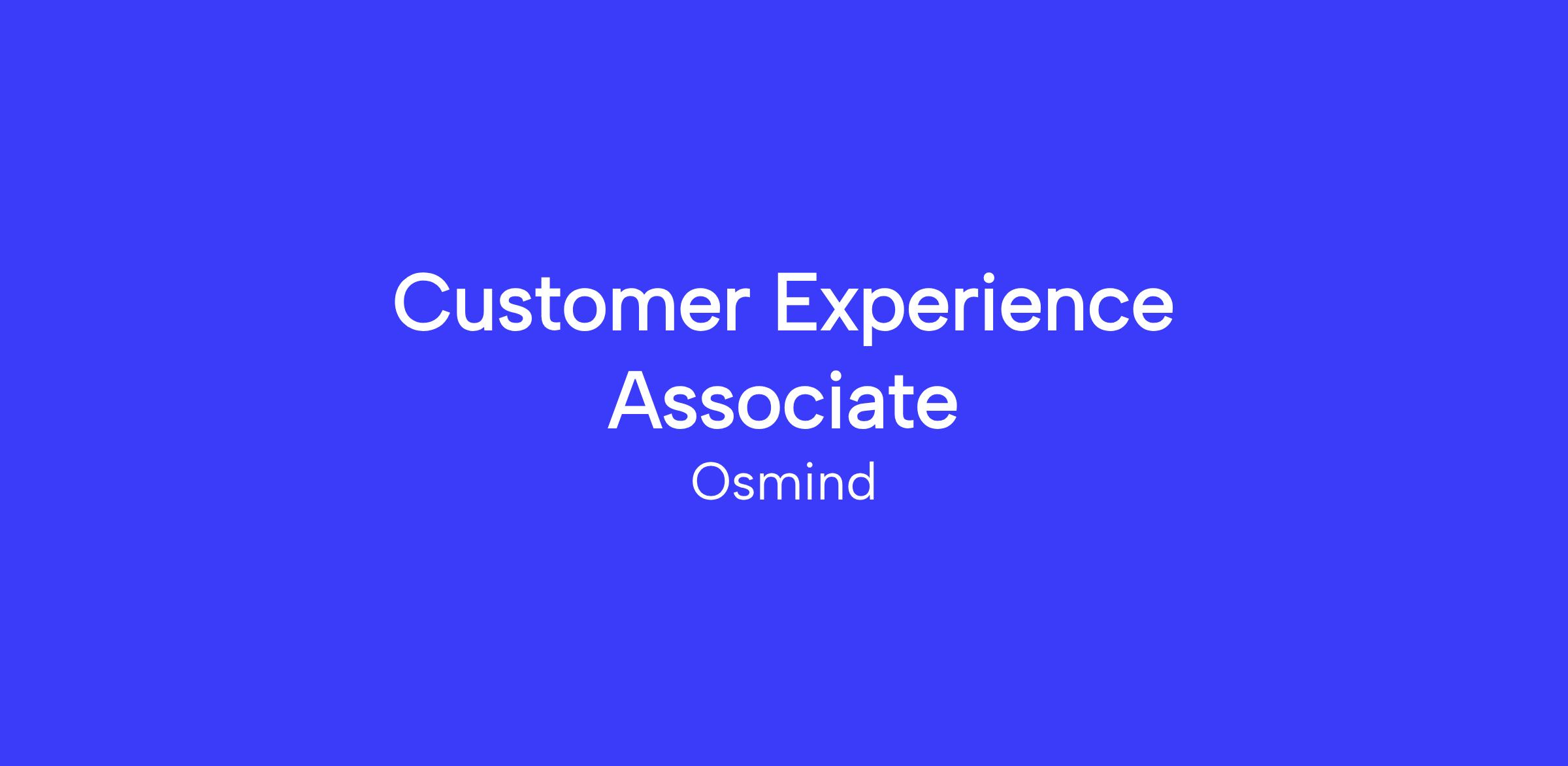 Customer Experience Associate

Osmind